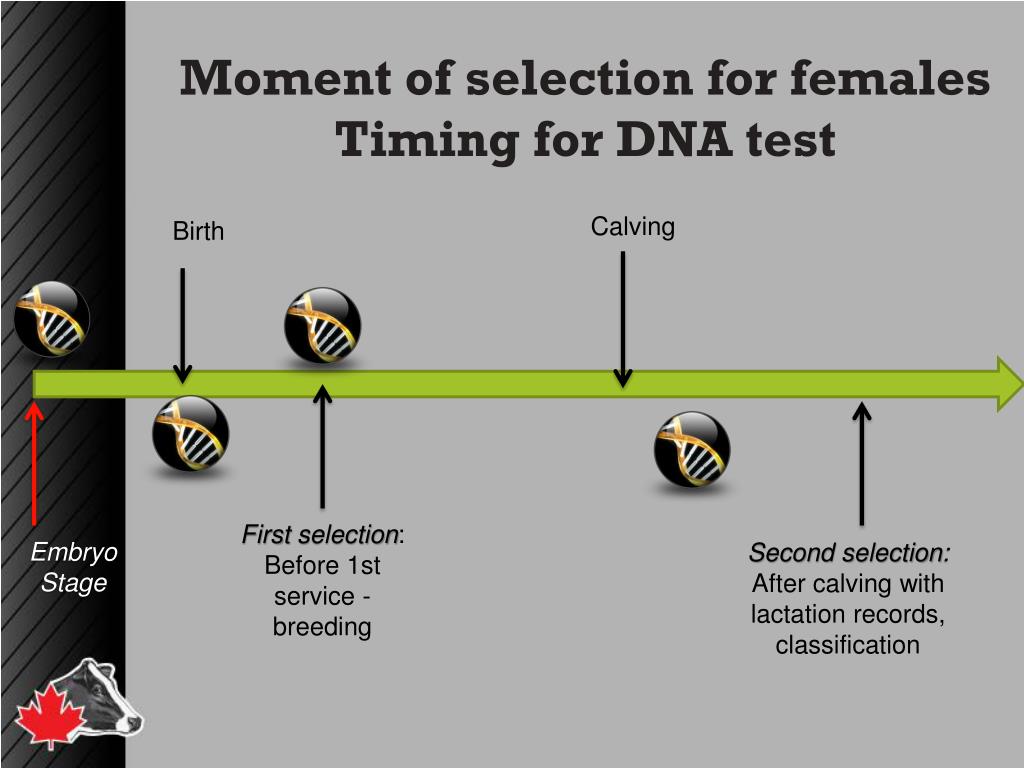 Moment of selection for females
Timing for DNA test

Birth

Calving

Embryo Stage

First selection: Before 1st service - breeding

Second selection: After calving with lactation records, classification